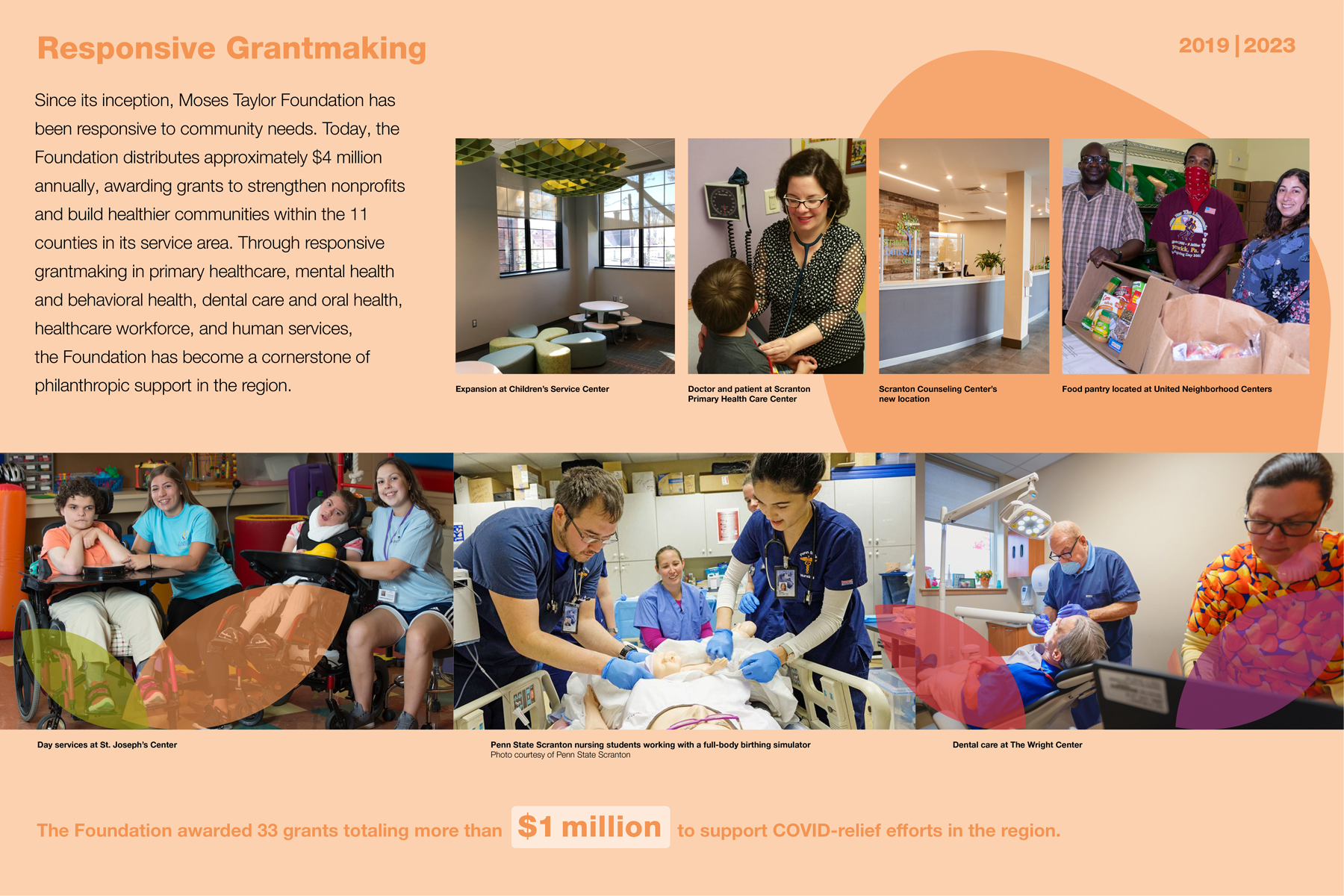 Responsive Grantmaking

2019 | 2023

Since its inception, Moses Taylor Foundation has been responsive to community needs. Today, the Foundation distributes approximately $4 million annually, awarding grants to strengthen nonprofits and build healthier communities within the 11 counties in its service area. Through responsive grantmaking in primary healthcare, mental health and behavioral health, dental care and oral health, healthcare workforce, and human services, the Foundation has become a cornerstone of philanthropic support in the region.

Expansion at Children's Service Center

Doctor and patient at Scranton Primary Health Care Center

Scranton Counseling Center's new location

Food pantry located at United Neighborhood Centers

Day services at St. Joseph's Center

Penn State Scranton nursing students working with a full-body birthing simulator
Photo courtesy of Penn State Scranton

Dental care at The Wright Center

The Foundation awarded 33 grants totaling more than $1 million to support COVID-relief efforts in the region.